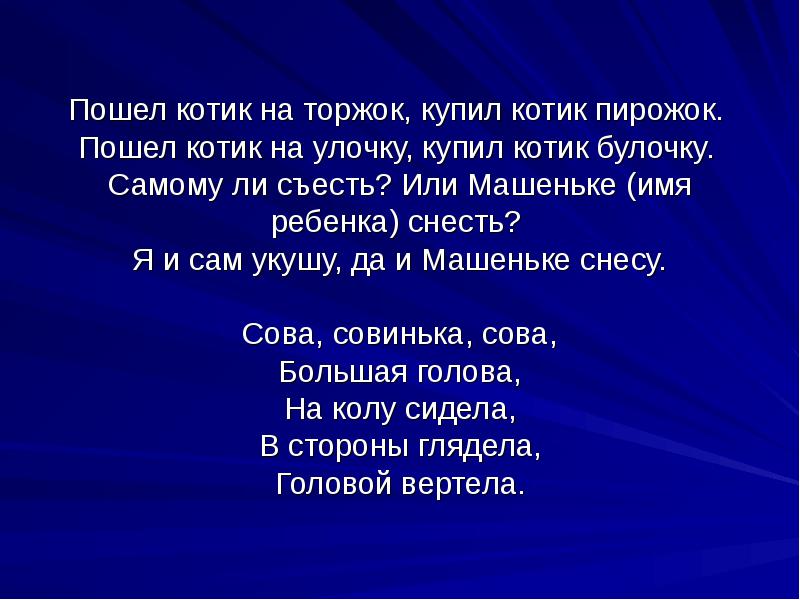 Пошел котик на торжок, купил котик пирожок.
Пошел котик на улочку, купил котик булочку.
Самому ли съесть? Или Машеньке (имя ребенка) снесть?
Я и сам укушу, да и Машеньке снесу.

Сова, совинька, сова,
Большая голова,
На колу сидела,
В стороны глядела,
Головой вертела.